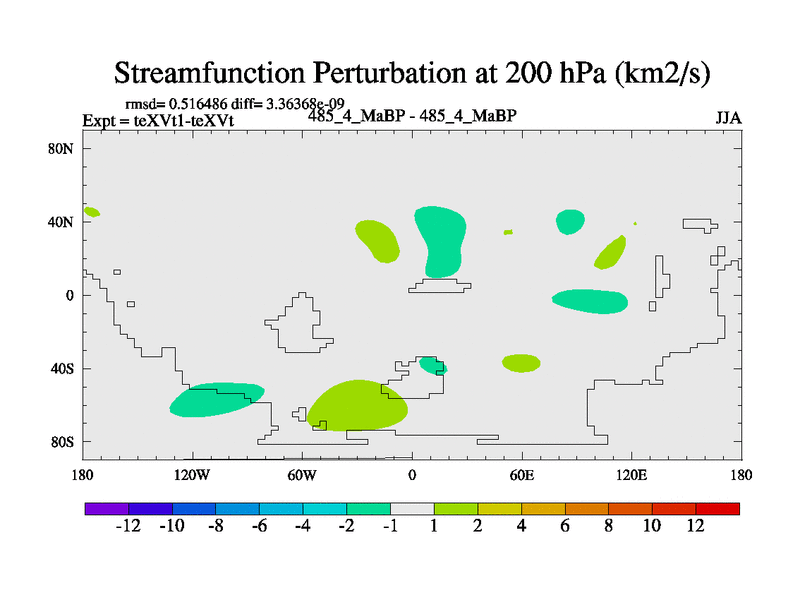 Streamfunction Perturbation at 200 hPa (km2/s)

rmsd= 0.516486 diff= 3.36368e-09
Expt = teXVt1-teXVt
485_4_MaBP - 485_4_MaBP
JJA

80N
40N
0
40S
80S

180
120W
60W
0
60E
120E
180

-12 -10 -8 -6 -4 -2 -1 1 2 4 6 8 10 12